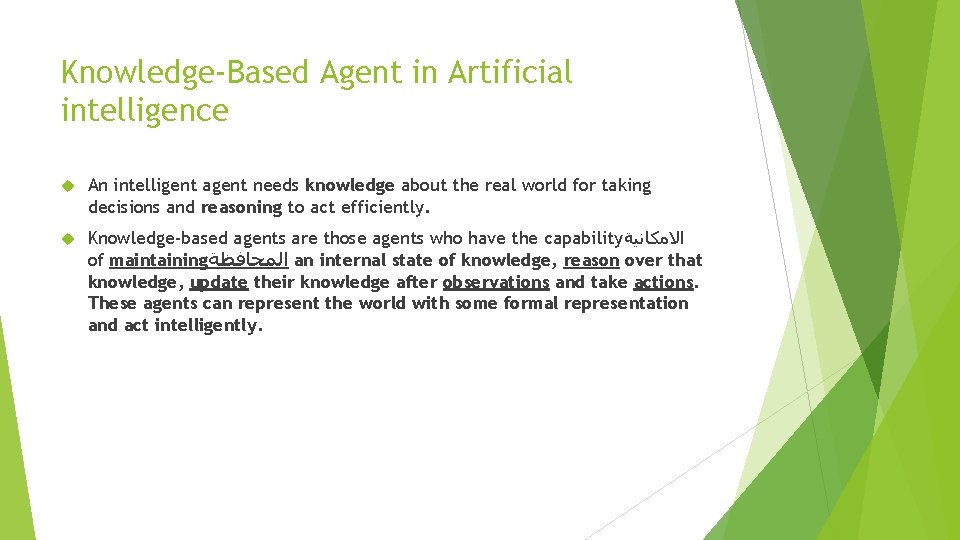 Knowledge-Based Agent in Artificial intelligence

An intelligent agent needs knowledge about the real world for taking decisions and reasoning to act efficiently.

Knowledge-based agents are those agents who have the capabilityالامكانية of maintainingالمحافظة an internal state of knowledge, reason over that knowledge, update their knowledge after observations and take actions. These agents can represent the world with some formal representation and act intelligently.